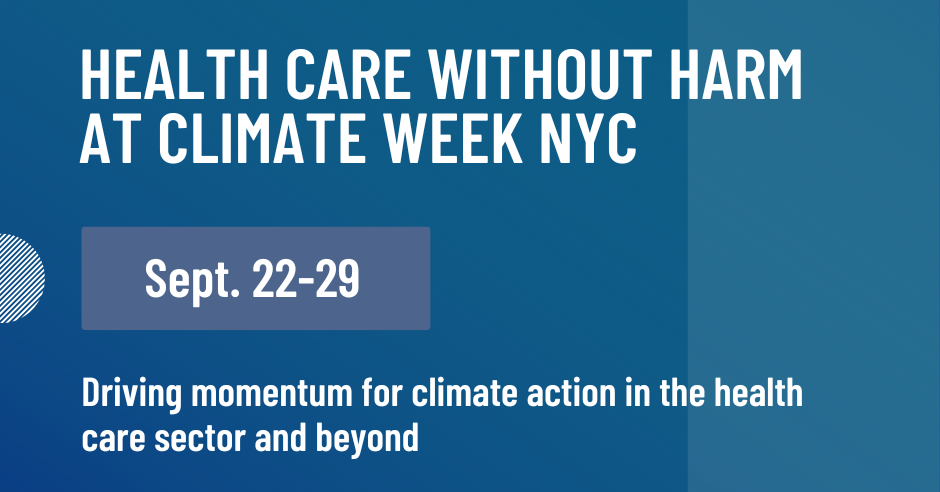 HEALTH CARE WITHOUT HARM AT CLIMATE WEEK NYC

Sept. 22-29

Driving momentum for climate action in the health care sector and beyond